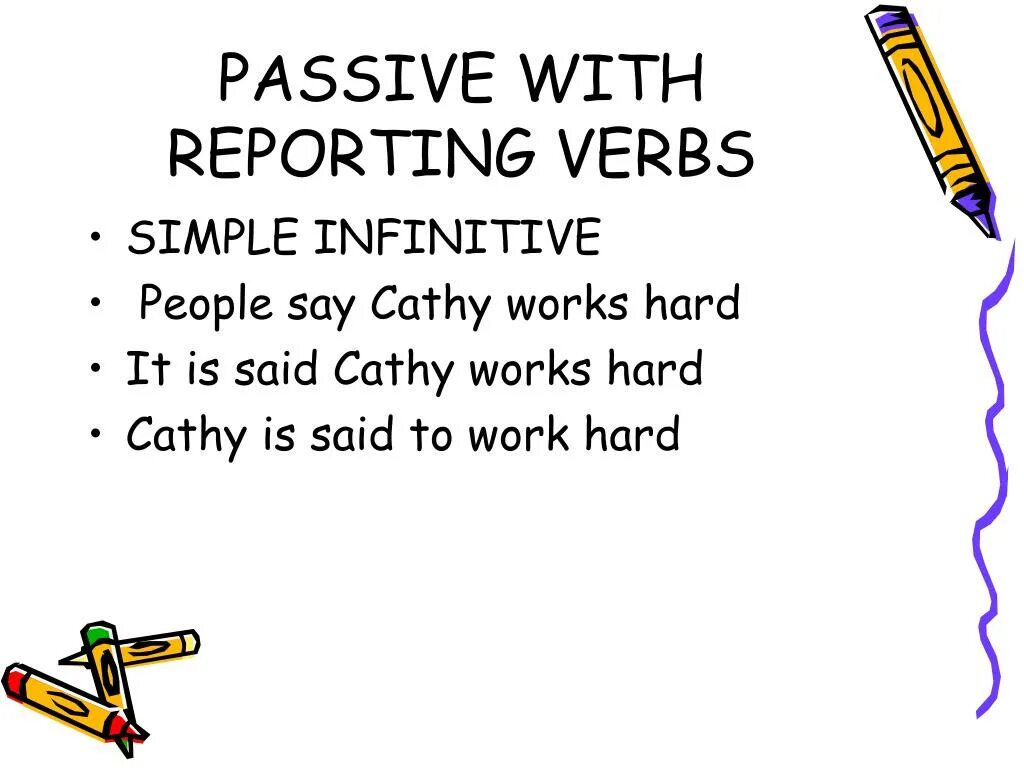 PASSIVE WITH REPORTING VERBS

• SIMPLE INFINITIVE
• People say Cathy works hard
• It is said Cathy works hard
• Cathy is said to work hard